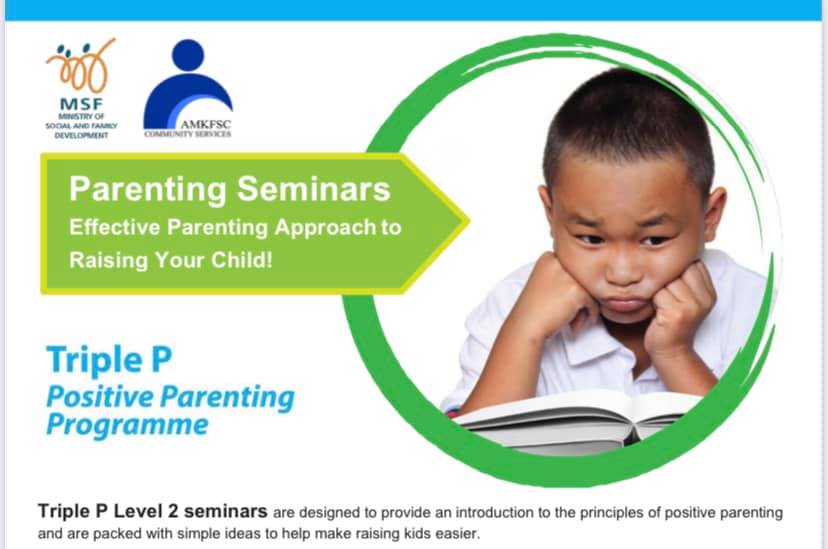 MSF
MINISTRY OF SOCIAL AND FAMILY DEVELOPMENT

AMKFSC
COMMUNITY SERVICES

Parenting Seminars
Effective Parenting Approach to Raising Your Child!

Triple P
Positive Parenting Programme

Triple P Level 2 seminars are designed to provide an introduction to the principles of positive parenting and are packed with simple ideas to help make raising kids easier.